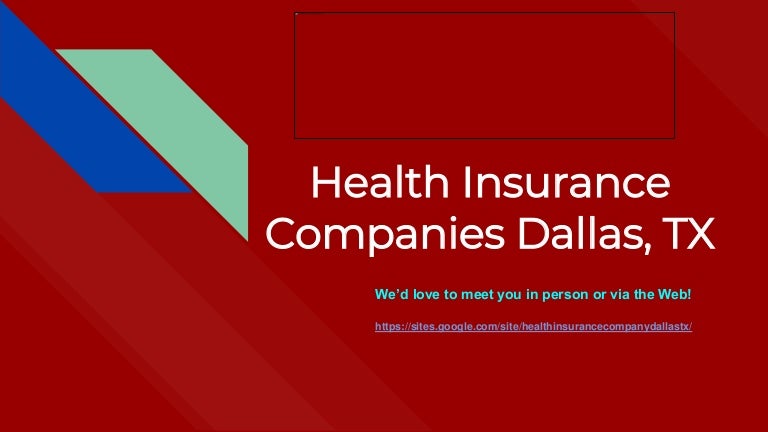 Health Insurance Companies Dallas, TX

We'd love to meet you in person or via the Web!

https://sites.google.com/site/healthinsurancecompanydallastx/